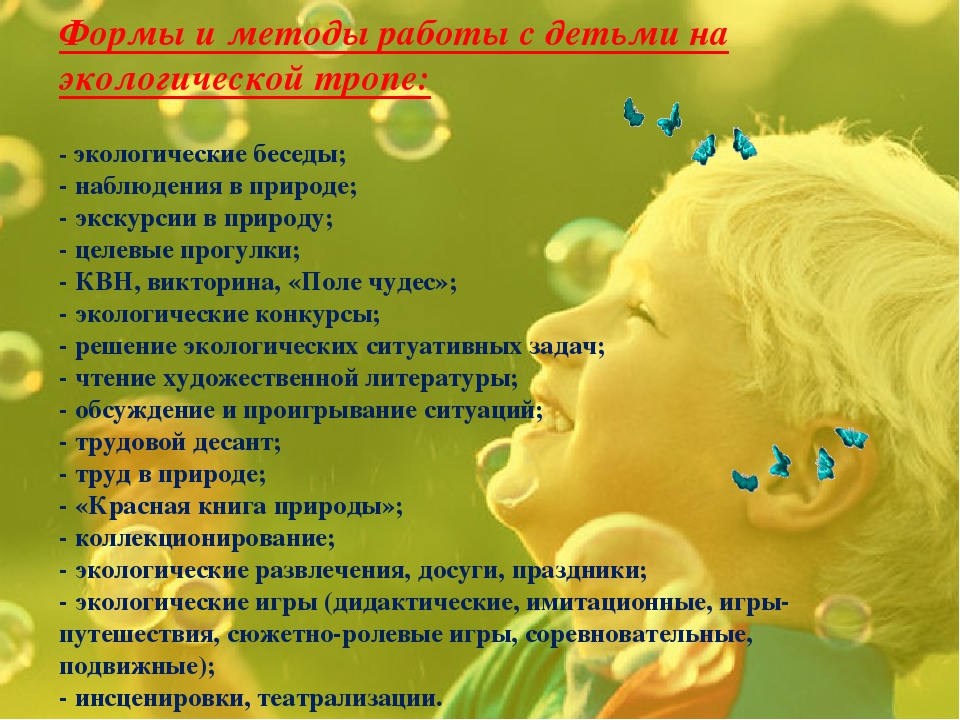 Формы и методы работы с детьми на экологической тропе:

- экологические беседы;
- наблюдения в природе;
- экскурсии в природу;
- целевые прогулки;
- КВН, викторина, «Поле чудес»;
- экологические конкурсы;
- решение экологических ситуативных задач;
- чтение художественной литературы;
- обсуждение и проигрывание ситуаций;
- трудовой десант;
- труд в природе;
- «Красная книга природы»;
- коллекционирование;
- экологические развлечения, досуги, праздники;
- экологические игры (дидактические, имитационные, игры-путешествия, сюжетно-ролевые игры, соревновательные, подвижные);
- инсценировки, театрализации.